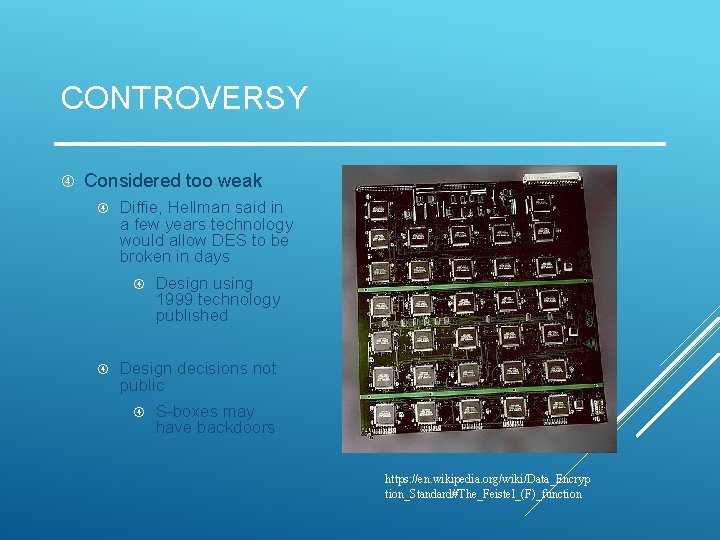 CONTROVERSY

Considered too weak

Diffie, Hellman said in a few years technology would allow DES to be broken in days

Design using 1999 technology published

Design decisions not public

S-boxes may have backdoors

https://en.wikipedia.org/wiki/Data_Encryption_Standard#The_Feistel_(F)_function